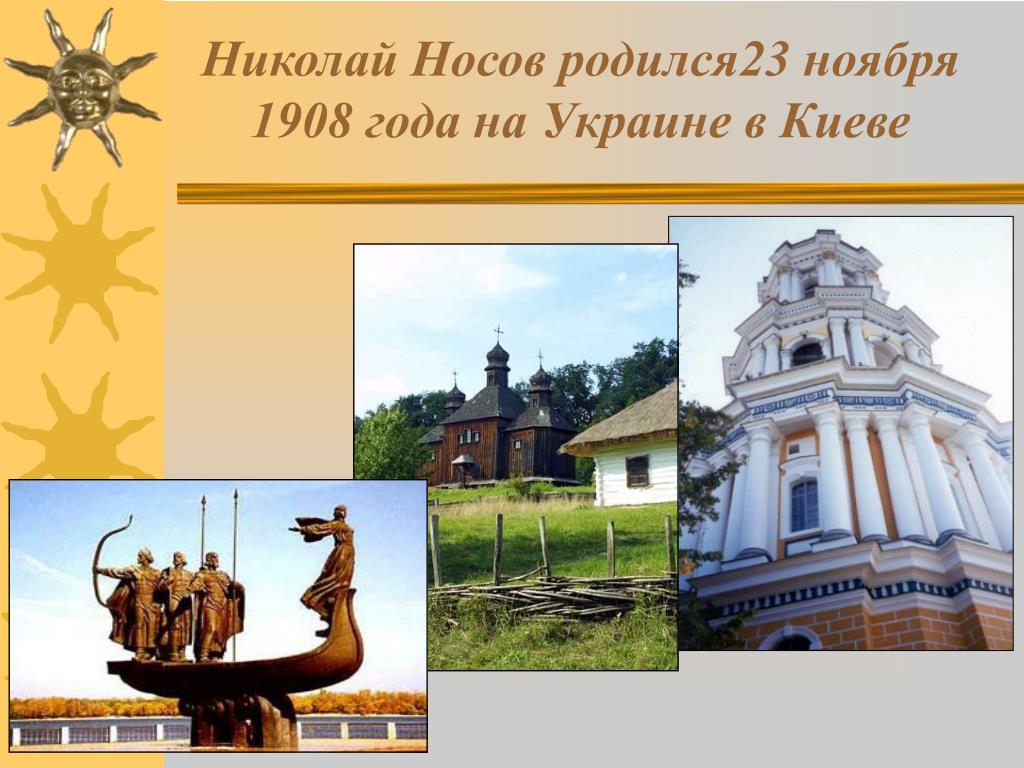 Николай Носов родился23 ноября 1908 года на Украине в Киеве